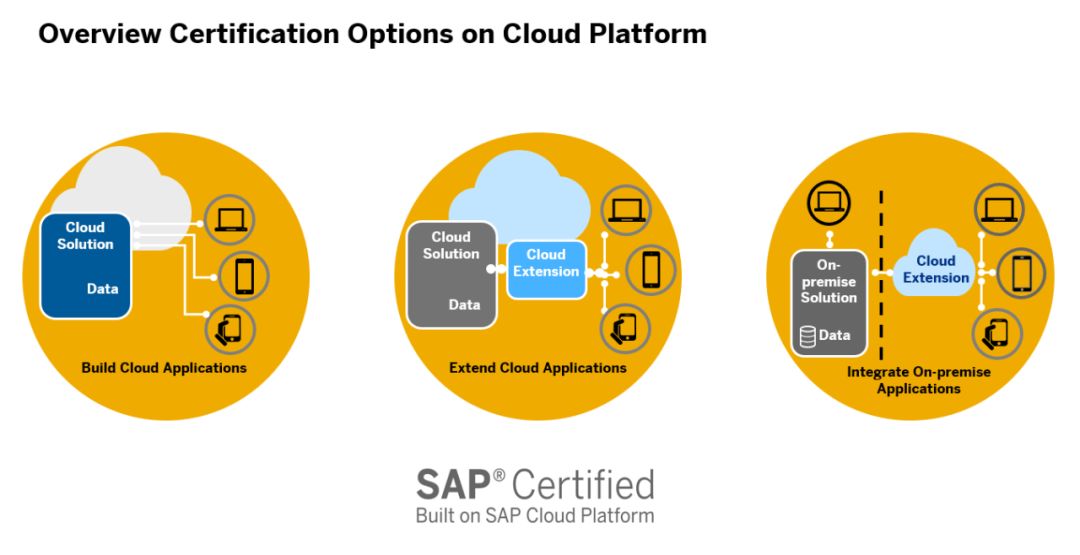 Overview Certification Options on Cloud Platform

Cloud Solution

Data

Build Cloud Applications

Cloud Solution

Data

Cloud Extension

Extend Cloud Applications

On-premise Solution

Data

Cloud Extension

Integrate On-premise Applications

SAP® Certified
Built on SAP Cloud Platform